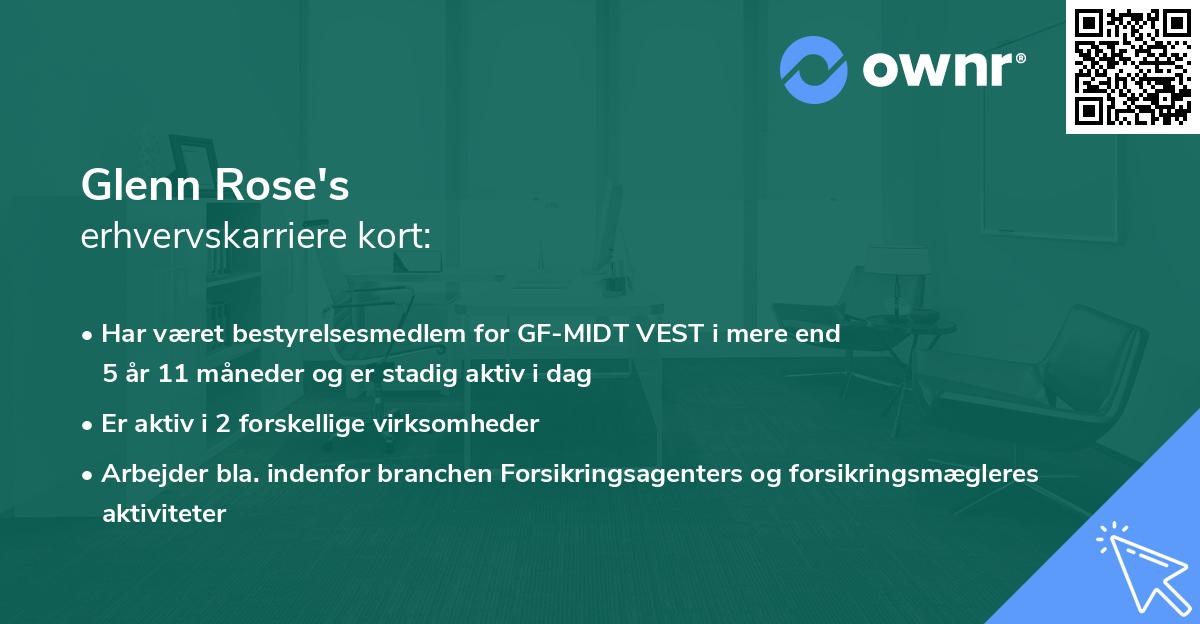 ownr®

Glenn Rose's
erhvervskarriere kort:

• Har været bestyrelsesmedlem for GF-MIDT VEST i mere end 5 år 11 måneder og er stadig aktiv i dag

• Er aktiv i 2 forskellige virksomheder

• Arbejder bla. indenfor branchen Forsikringsagenters og forsikringsmægleres aktiviteter